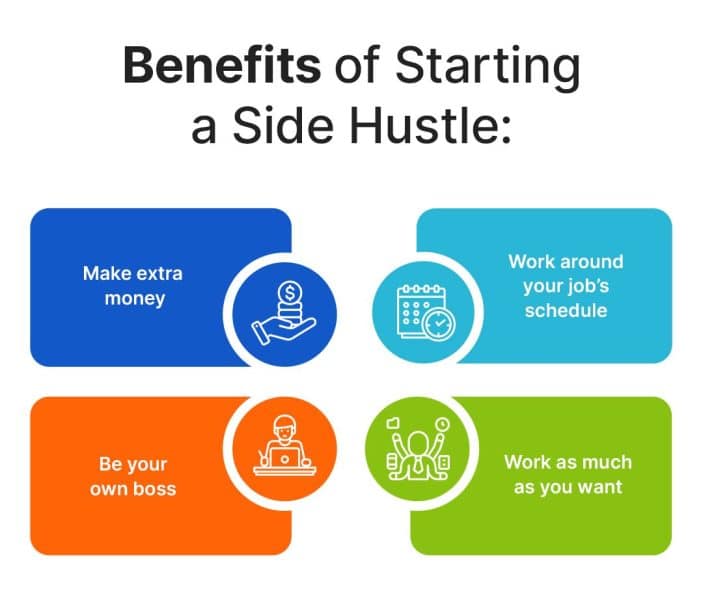 Benefits of Starting a Side Hustle:

Make extra money

Work around your job's schedule

Be your own boss

Work as much as you want